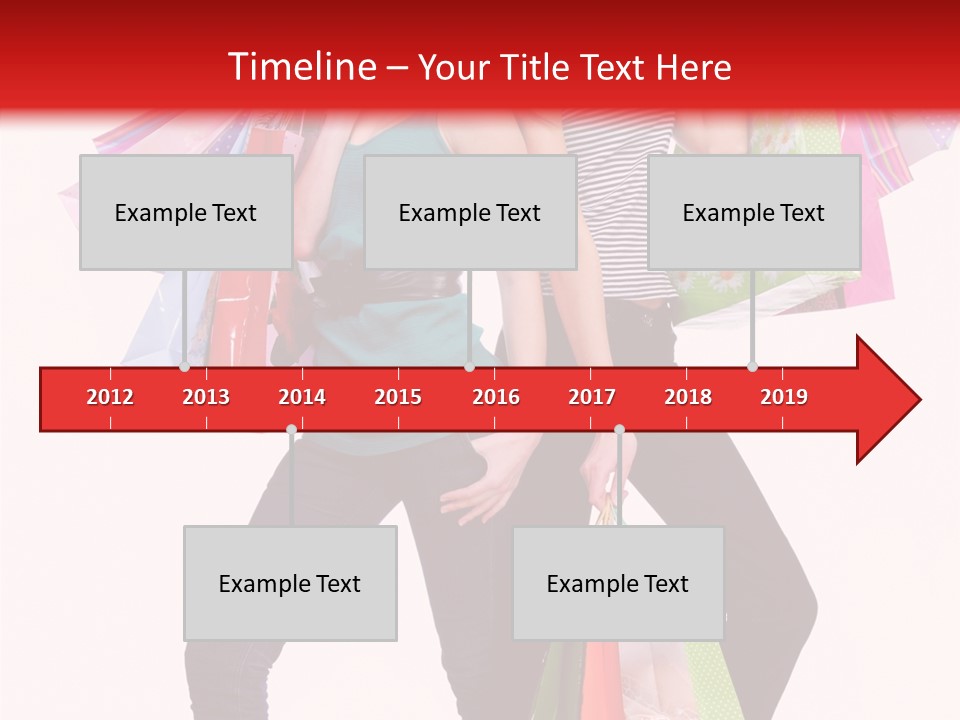 Timeline – Your Title Text Here

Example Text

Example Text

Example Text

2012
2013
2014
2015
2016
2017
2018
2019

Example Text

Example Text